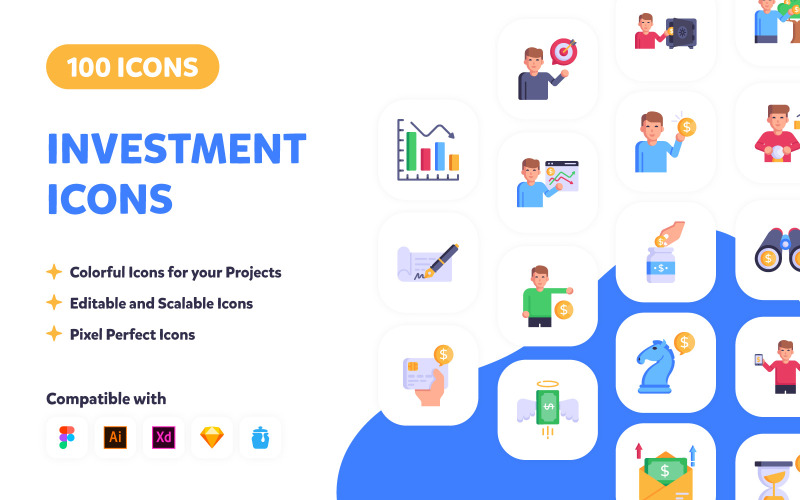 100 ICONS

INVESTMENT ICONS

Colorful Icons for your Projects
Editable and Scalable Icons
Pixel Perfect Icons

Compatible with

Ai Xd